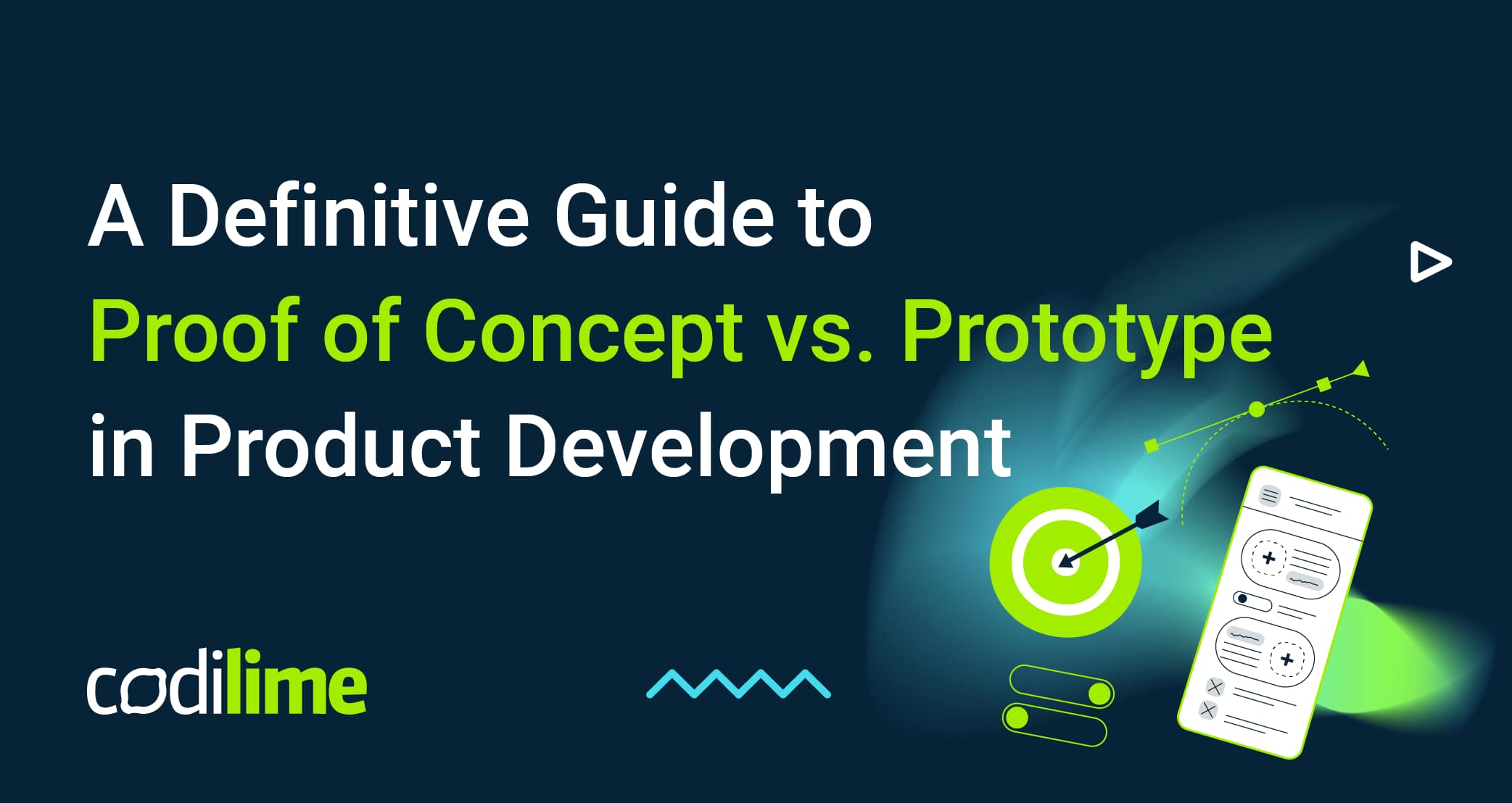 A Definitive Guide to Proof of Concept vs. Prototype in Product Development

codilime